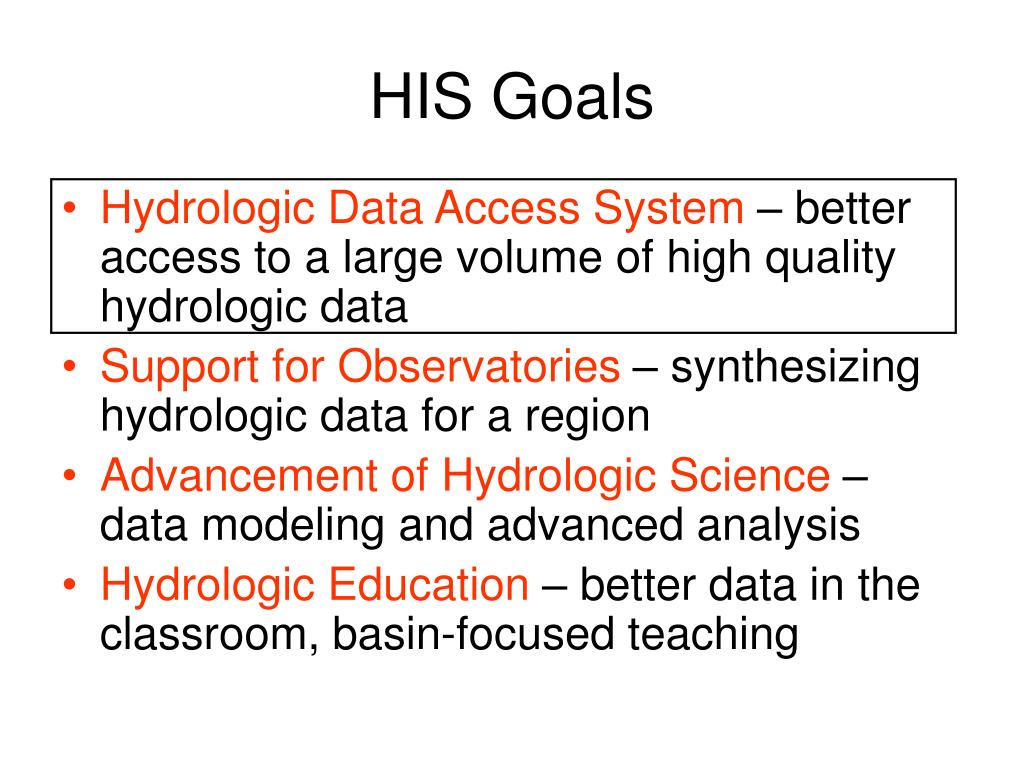 HIS Goals

• Hydrologic Data Access System – better access to a large volume of high quality hydrologic data
• Support for Observatories – synthesizing hydrologic data for a region
• Advancement of Hydrologic Science – data modeling and advanced analysis
• Hydrologic Education – better data in the classroom, basin-focused teaching